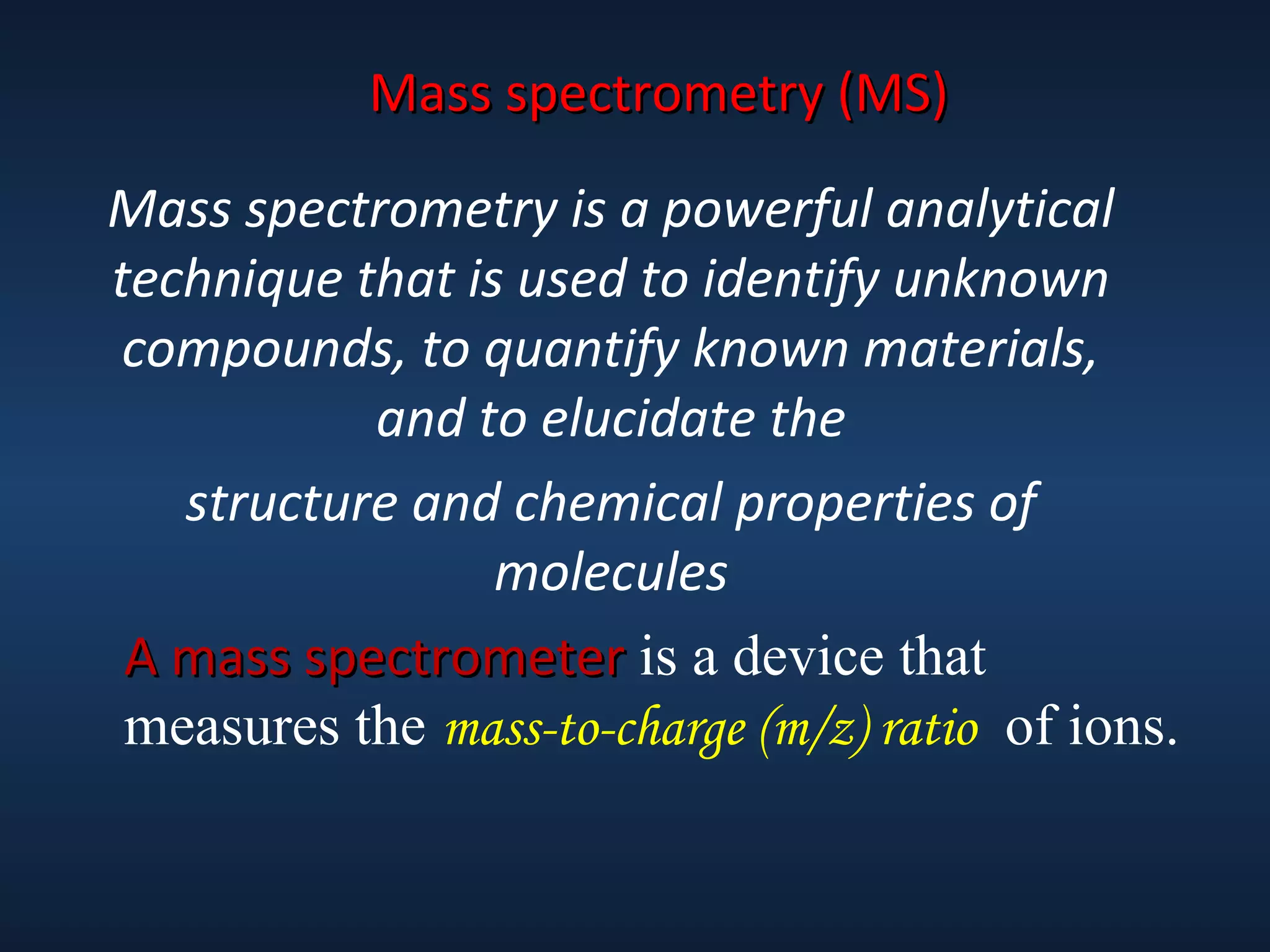 Mass spectrometry (MS)

Mass spectrometry is a powerful analytical technique that is used to identify unknown compounds, to quantify known materials, and to elucidate the

structure and chemical properties of molecules

A mass spectrometer is a device that measures the mass-to-charge (m/z) ratio of ions.